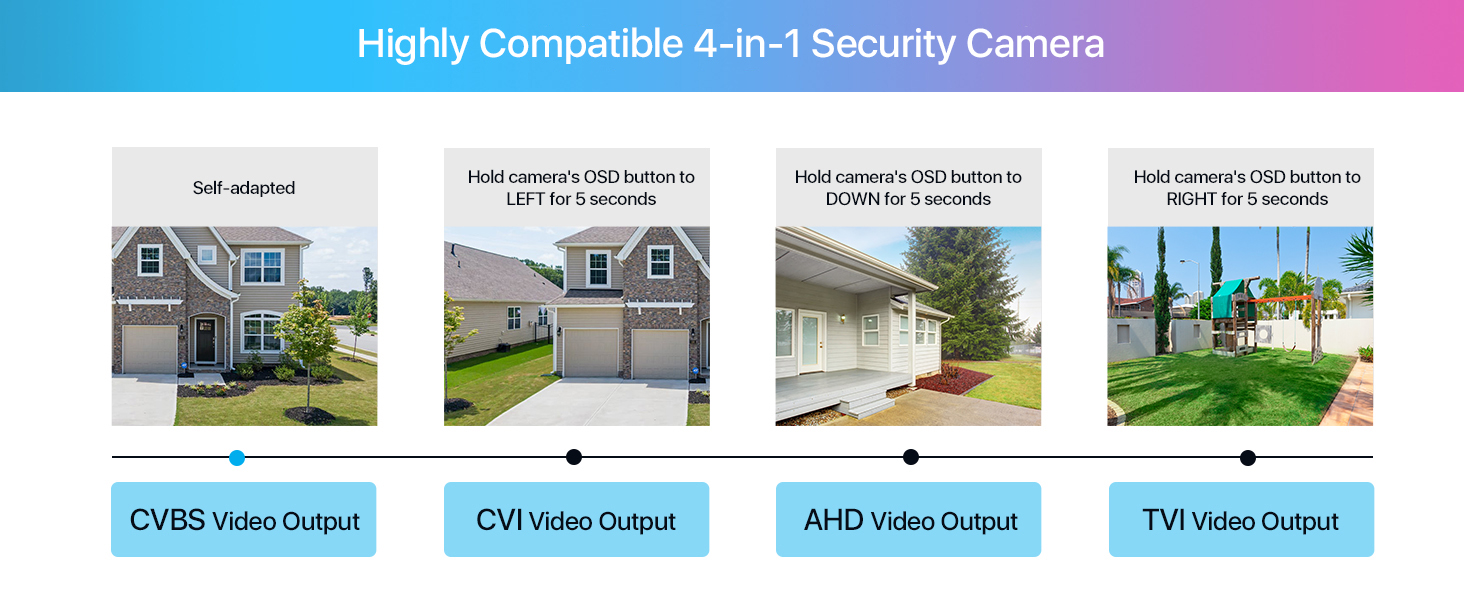 Highly Compatible 4-in-1 Security Camera

Self-adapted

Hold camera's OSD button to LEFT for 5 seconds

Hold camera's OSD button to DOWN for 5 seconds

Hold camera's OSD button to RIGHT for 5 seconds

CVBS Video Output

CVI Video Output

AHD Video Output

TVI Video Output